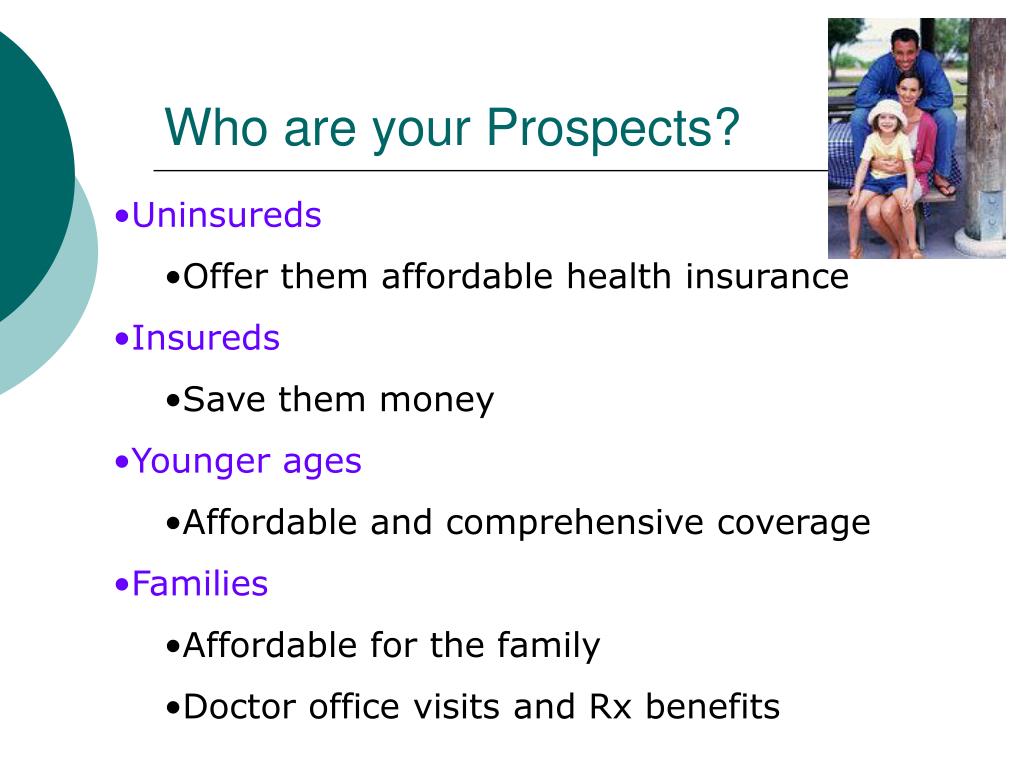 Who are your Prospects?

•Uninsureds

•Offer them affordable health insurance

•Insureds

•Save them money

•Younger ages

•Affordable and comprehensive coverage

•Families

•Affordable for the family

•Doctor office visits and Rx benefits